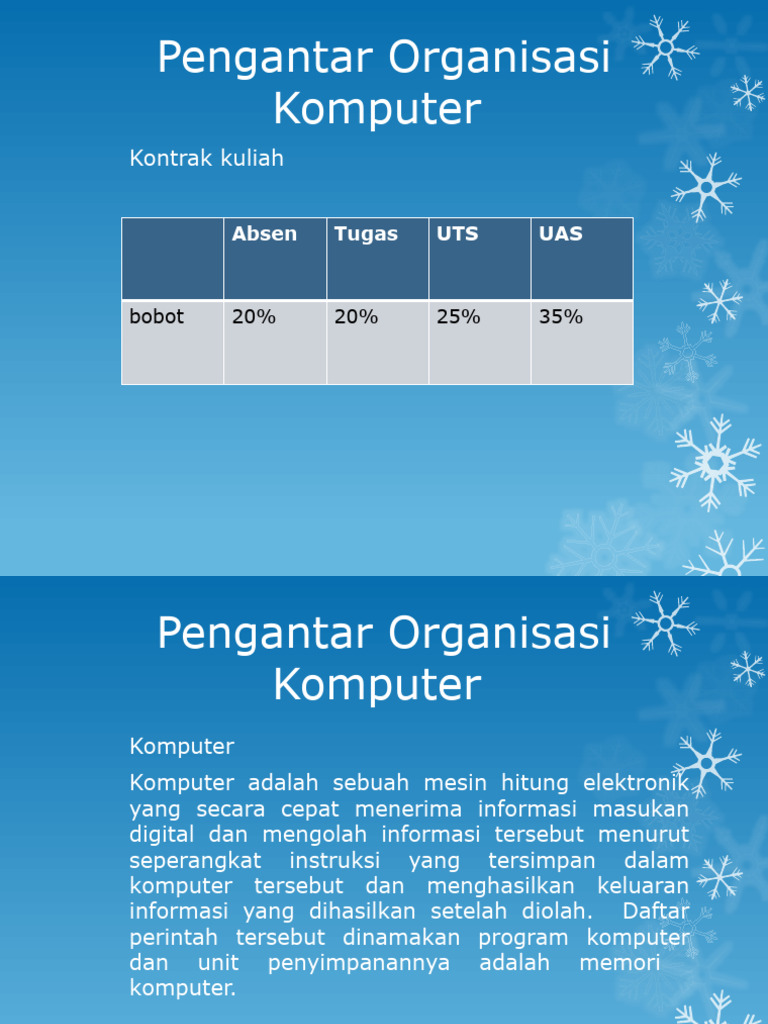 Pengantar Organisasi Komputer

Kontrak kuliah

| | Absen | Tugas | UTS | UAS |
|---|---|---|---|---|
| bobot | 20% | 20% | 25% | 35% |

Pengantar Organisasi Komputer

Komputer

Komputer adalah sebuah mesin hitung elektronik yang secara cepat menerima informasi masukan digital dan mengolah informasi tersebut menurut seperangkat instruksi yang tersimpan dalam komputer tersebut dan menghasilkan keluaran informasi yang dihasilkan setelah diolah. Daftar perintah tersebut dinamakan program komputer dan unit penyimpanannya adalah memori komputer.